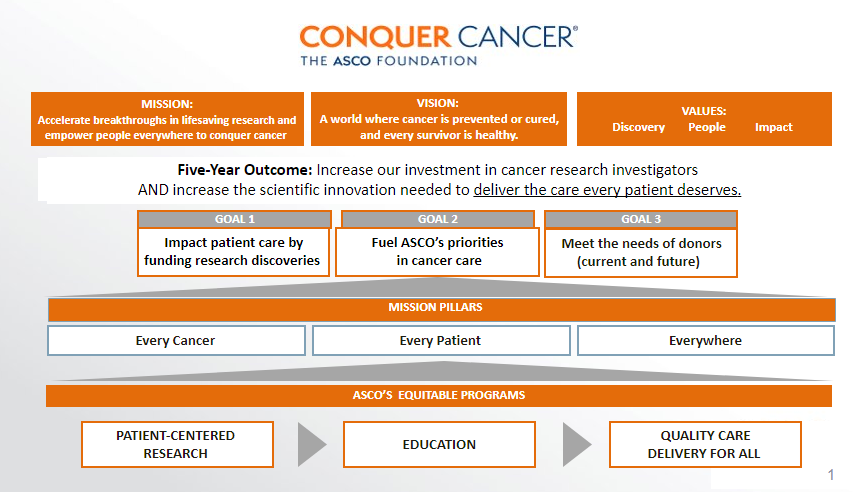 CONQUER CANCER®
THE ASCO FOUNDATION

MISSION:
Accelerate breakthroughs in lifesaving research and empower people everywhere to conquer cancer

VISION:
A world where cancer is prevented or cured, and every survivor is healthy.

VALUES:
Discovery People Impact

Five-Year Outcome: Increase our investment in cancer research investigators AND increase the scientific innovation needed to deliver the care every patient deserves.

GOAL 1
Impact patient care by funding research discoveries

GOAL 2
Fuel ASCO's priorities in cancer care

GOAL 3
Meet the needs of donors (current and future)

MISSION PILLARS

Every Cancer

Every Patient

Everywhere

ASCO'S EQUITABLE PROGRAMS

PATIENT-CENTERED RESEARCH

EDUCATION

QUALITY CARE DELIVERY FOR ALL

1